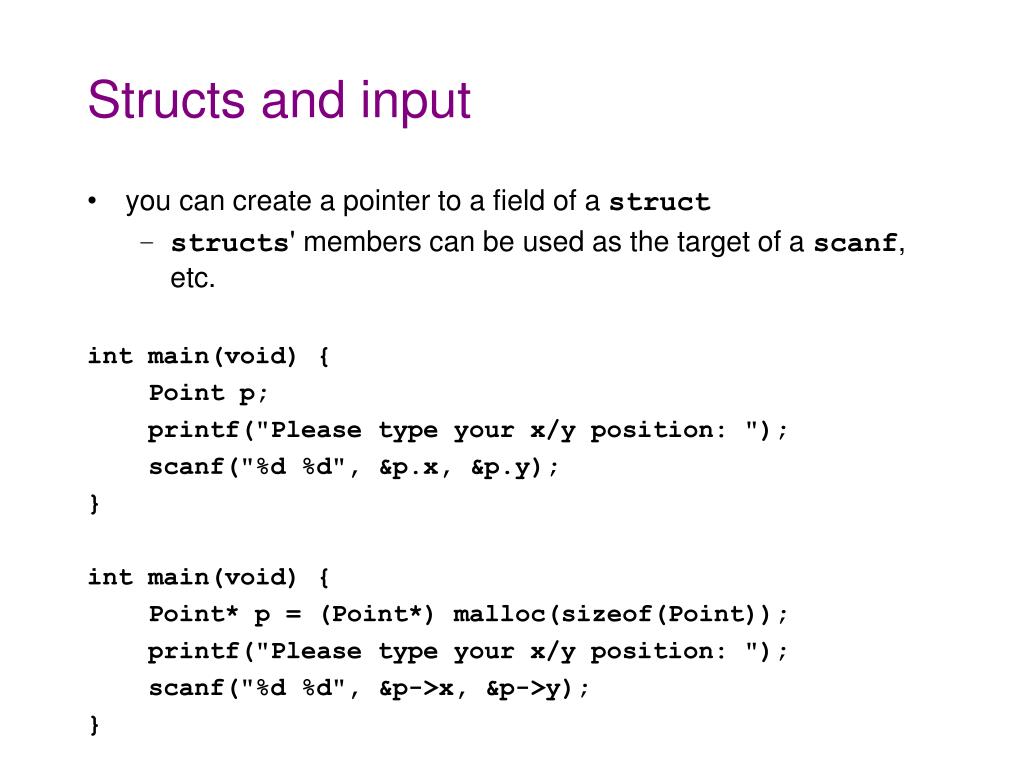 Structs and input

• you can create a pointer to a field of a struct
– structs' members can be used as the target of a scanf, etc.

int main(void) {
    Point p;
    printf("Please type your x/y position: ");
    scanf("%d %d", &p.x, &p.y);
}

int main(void) {
    Point* p = (Point*) malloc(sizeof(Point));
    printf("Please type your x/y position: ");
    scanf("%d %d", &p->x, &p->y);
}